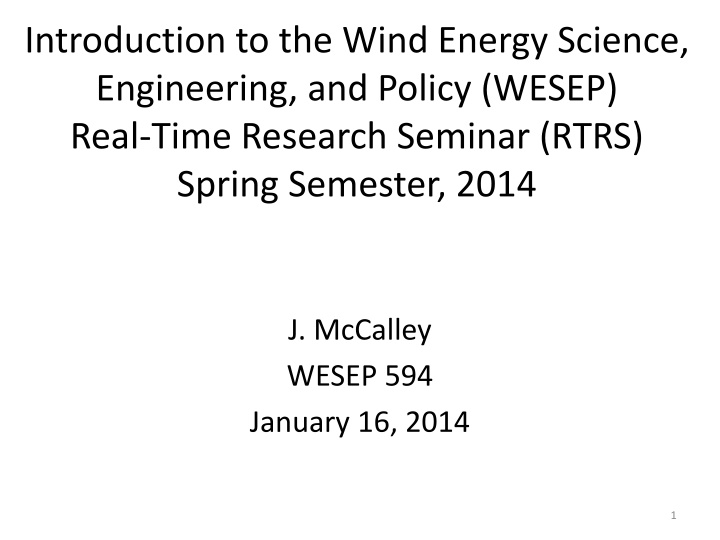 Introduction to the Wind Energy Science, Engineering, and Policy (WESEP) Real-Time Research Seminar (RTRS) Spring Semester, 2014

J. McCalley
WESEP 594
January 16, 2014

1